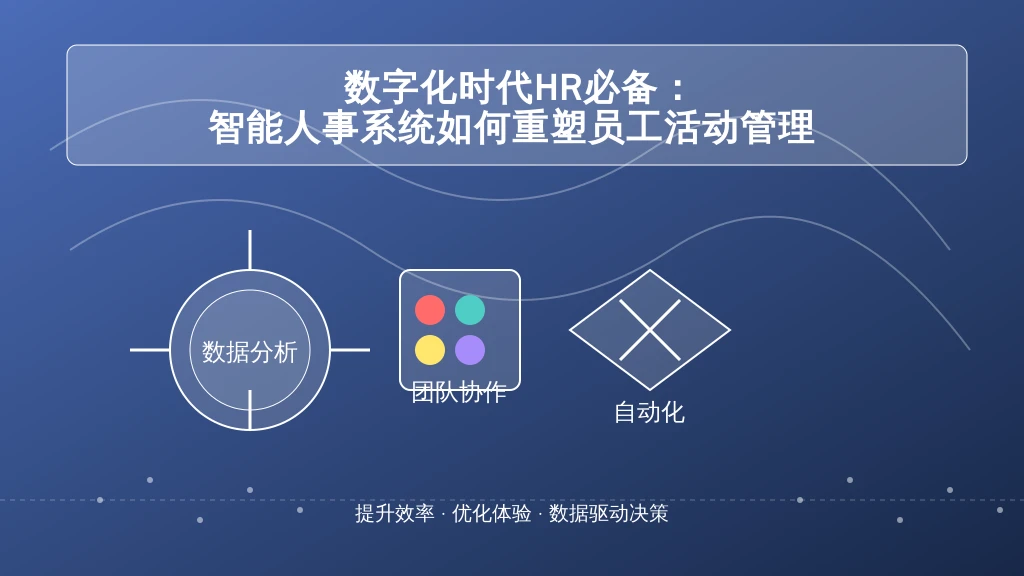 数字化时代HR必备：
智能人事系统如何重塑员工活动管理

数据分析

团队协作

自动化

提升效率 · 优化体验 · 数据驱动决策